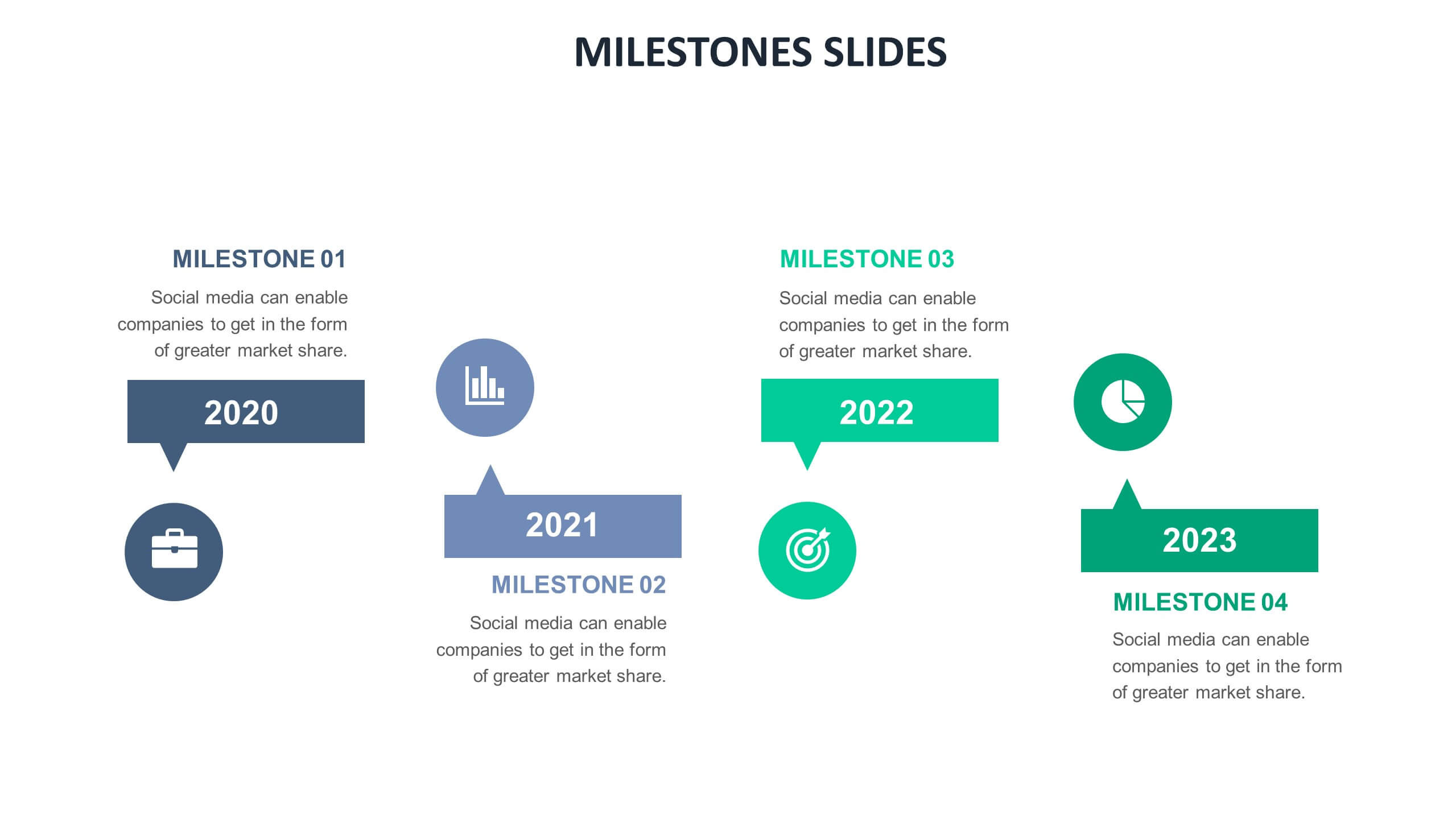 MILESTONES SLIDES

MILESTONE 01

Social media can enable companies to get in the form of greater market share.

2020

2021

MILESTONE 02

Social media can enable companies to get in the form of greater market share.

MILESTONE 03

Social media can enable companies to get in the form of greater market share.

2022

2023

MILESTONE 04

Social media can enable companies to get in the form of greater market share.